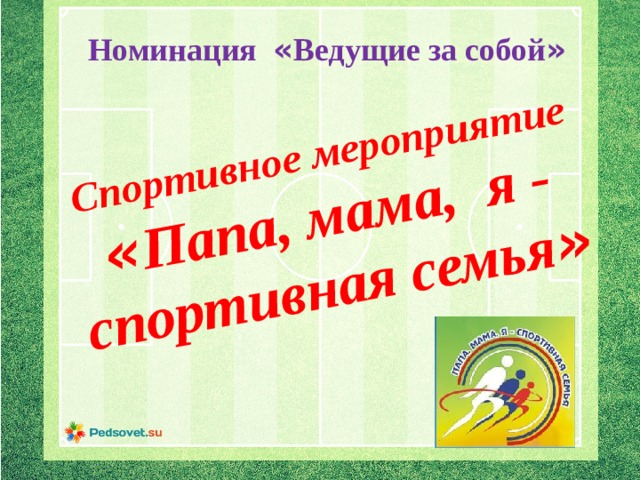 Номинация «Ведущие за собой»

Спортивное мероприятие
«Папа, мама, я - спортивная семья»

ПАПА, МАМА, Я - СПОРТИВНАЯ СЕМЬЯ

Pedsovet.su